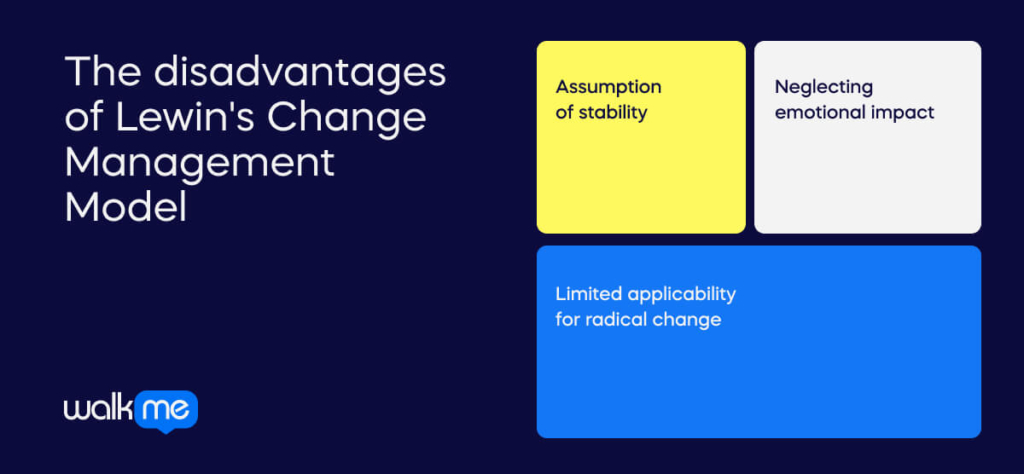 The disadvantages of Lewin's Change Management Model

Assumption of stability

Neglecting emotional impact

Limited applicability for radical change

walk me